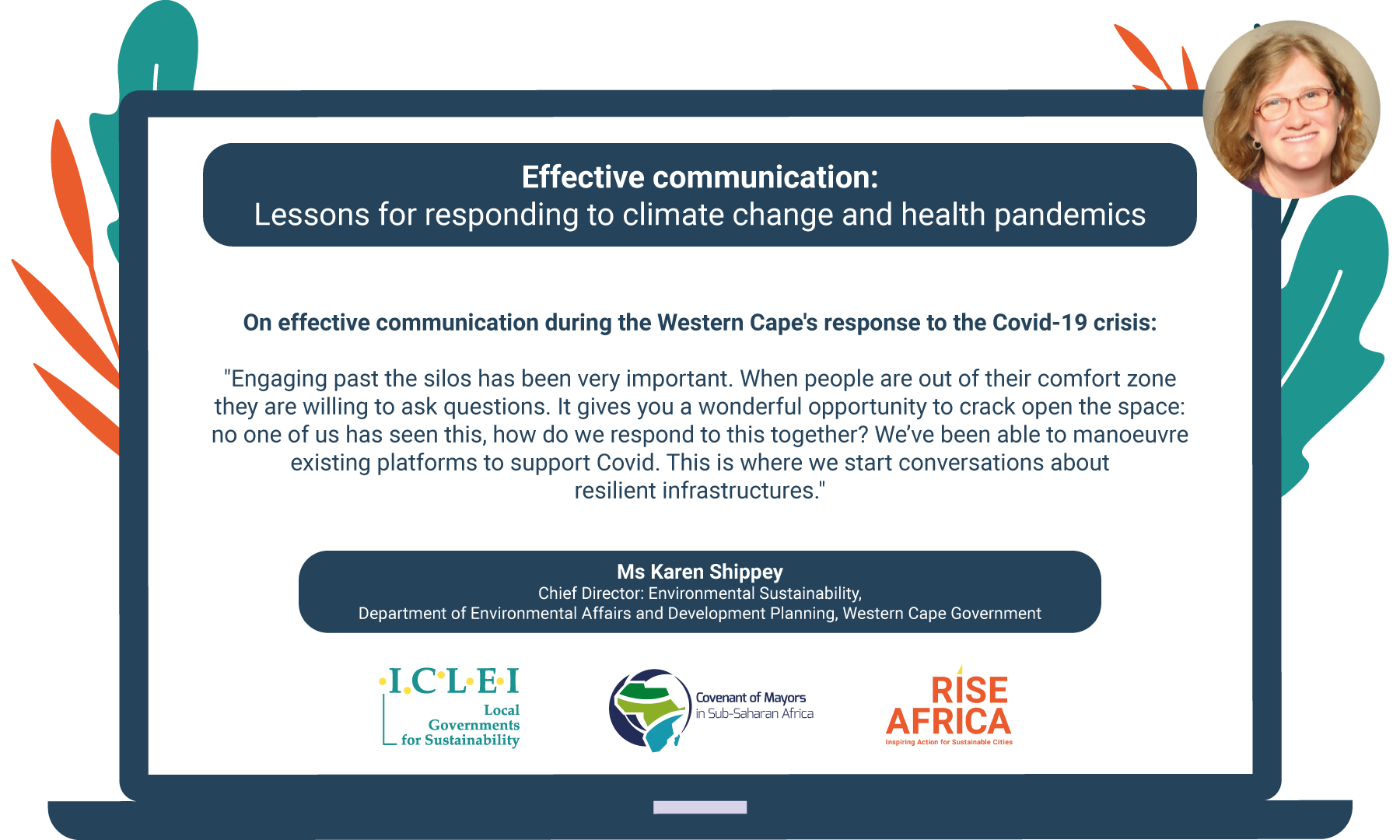 Effective communication:
Lessons for responding to climate change and health pandemics

On effective communication during the Western Cape's response to the Covid-19 crisis:

"Engaging past the silos has been very important. When people are out of their comfort zone they are willing to ask questions. It gives you a wonderful opportunity to crack open the space: no one of us has seen this, how do we respond to this together? We've been able to manoeuvre existing platforms to support Covid. This is where we start conversations about resilient infrastructures."

Ms Karen Shippey
Chief Director: Environmental Sustainability,
Department of Environmental Affairs and Development Planning, Western Cape Government

I.C.L.E.I
Local Governments for Sustainability

Covenant of Mayors in Sub-Saharan Africa

RISE AFRICA
Inspiring Action for Sustainable Cities